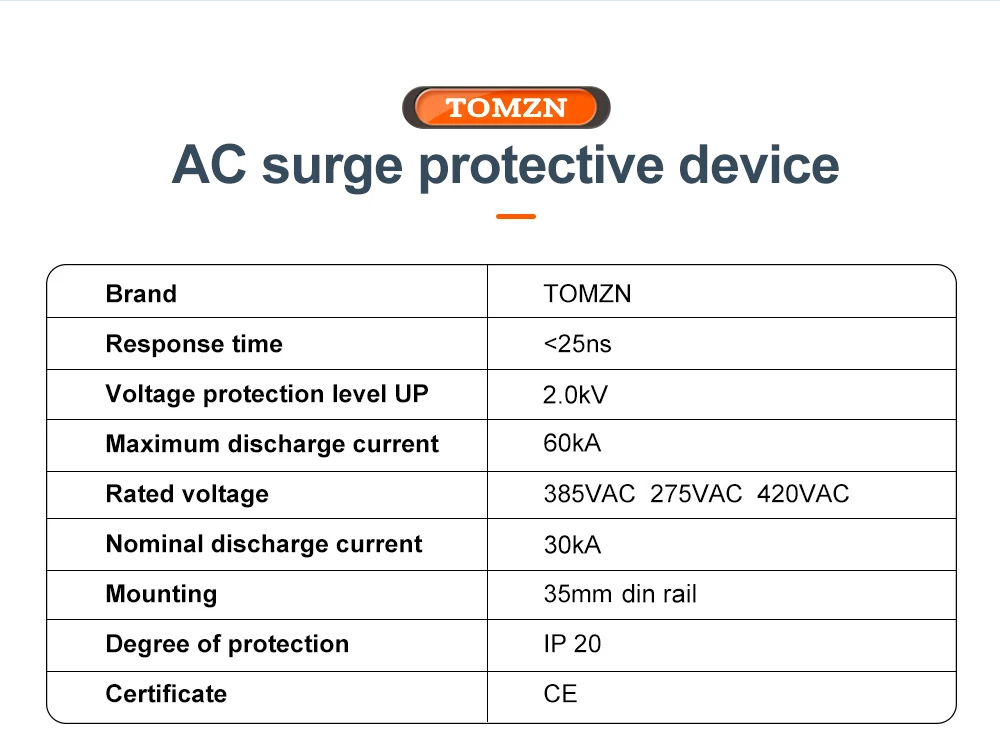 TOMZN

AC surge protective device

| Brand | TOMZN |
|---|---|
| Response time | <25ns |
| Voltage protection level UP | 2.0kV |
| Maximum discharge current | 60kA |
| Rated voltage | 385VAC 275VAC 420VAC |
| Nominal discharge current | 30kA |
| Mounting | 35mm din rail |
| Degree of protection | IP 20 |
| Certificate | CE |